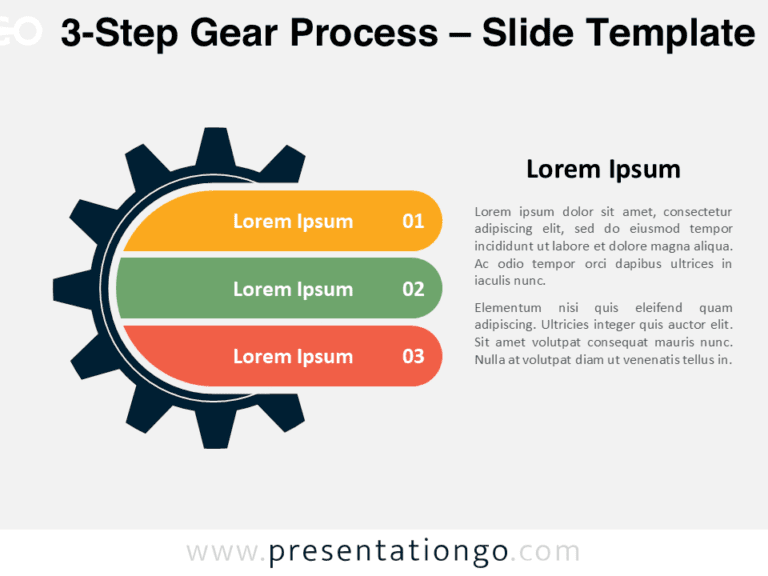 3-Step Gear Process – Slide Template

Lorem Ipsum 01

Lorem Ipsum 02

Lorem Ipsum 03

Lorem Ipsum

Lorem ipsum dolor sit amet, consectetur adipiscing elit, sed do eiusmod tempor incididunt ut labore et dolore magna aliqua. Ac odio tempor orci dapibus ultrices in iaculis nunc.

Elementum nisi quis eleifend quam adipiscing. Ultricies integer quis auctor elit. Sit amet volutpat consequat mauris nunc. Nulla at volutpat diam ut venenatis tellus in.

www.presentationgo.com